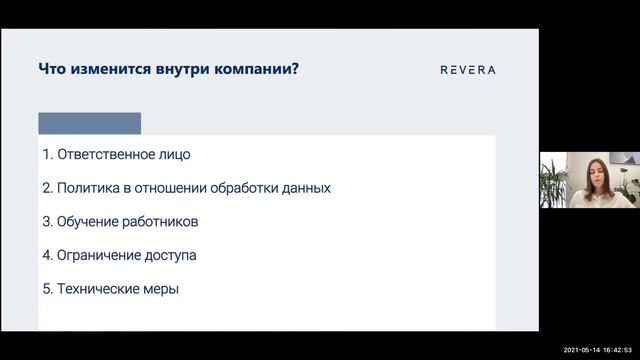 Что изменится внутри компании?

REVERA

1. Ответственное лицо

2. Политика в отношении обработки данных

3. Обучение работников

4. Ограничение доступа

5. Технические меры

2021-05-14 16:42:53